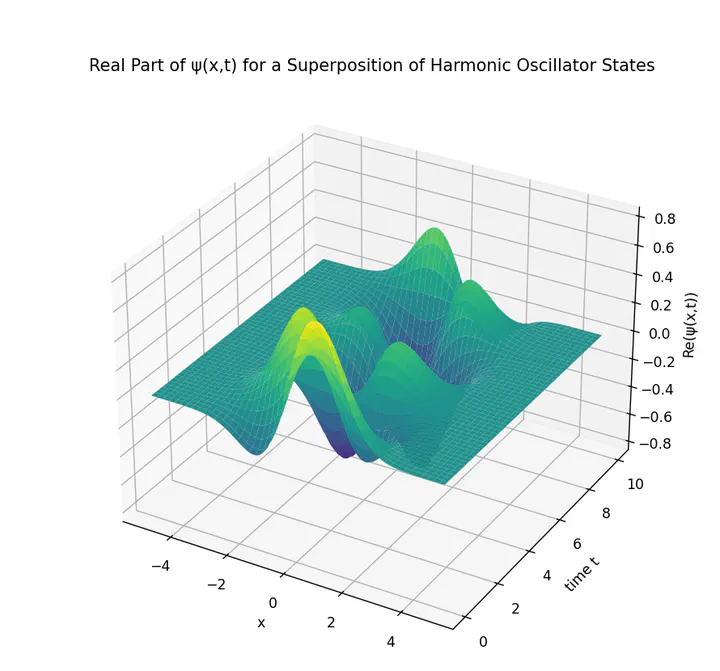 Real Part of ψ(x,t) for a Superposition of Harmonic Oscillator States

0.8
0.6
0.4
0.2
0.0
−0.2
−0.4
−0.6
−0.8
Re(ψ(x,t))

−4
−2
0
2
4
x

0
2
4
6
8
10
time t